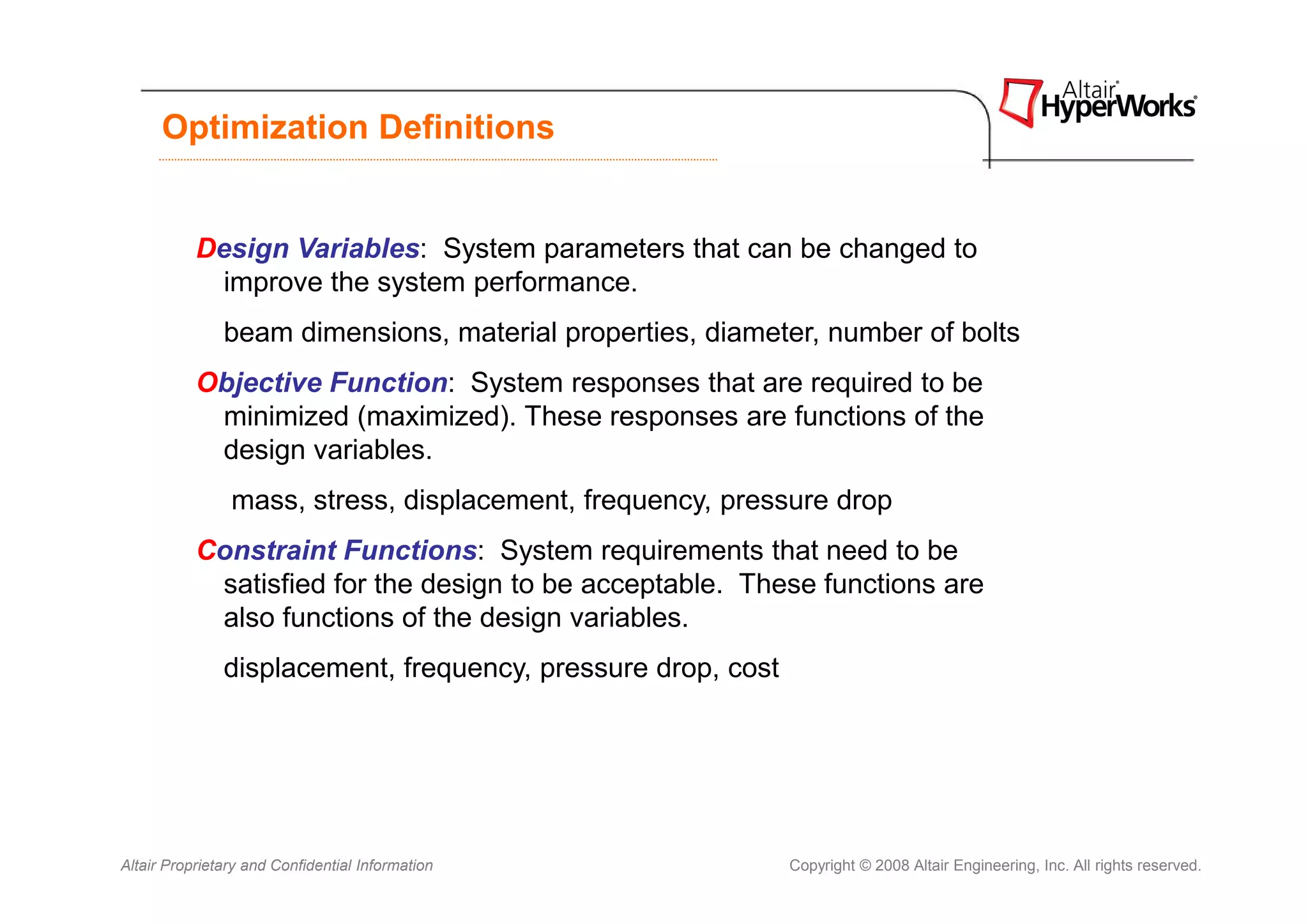 Optimization Definitions

Altair® HyperWorks®

Design Variables: System parameters that can be changed to improve the system performance.

beam dimensions, material properties, diameter, number of bolts

Objective Function: System responses that are required to be minimized (maximized). These responses are functions of the design variables.

mass, stress, displacement, frequency, pressure drop

Constraint Functions: System requirements that need to be satisfied for the design to be acceptable. These functions are also functions of the design variables.

displacement, frequency, pressure drop, cost

Altair Proprietary and Confidential Information

Copyright © 2008 Altair Engineering, Inc. All rights reserved.